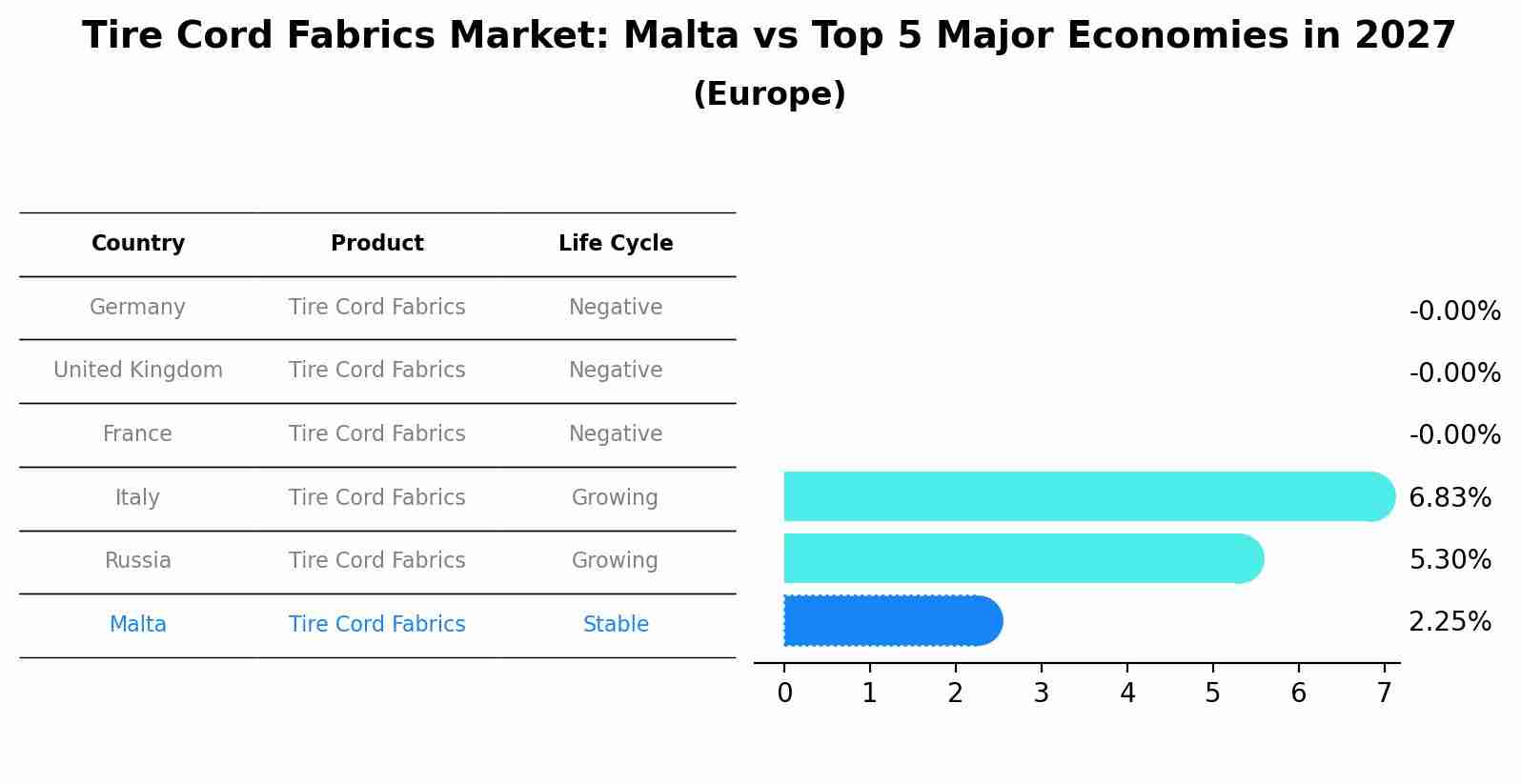 Tire Cord Fabrics Market: Malta vs Top 5 Major Economies in 2027
(Europe)

| Country | Product | Life Cycle |
|---|---|---|
| Germany | Tire Cord Fabrics | Negative |
| United Kingdom | Tire Cord Fabrics | Negative |
| France | Tire Cord Fabrics | Negative |
| Italy | Tire Cord Fabrics | Growing |
| Russia | Tire Cord Fabrics | Growing |
| Malta | Tire Cord Fabrics | Stable |

-0.00%
-0.00%
-0.00%
6.83%
5.30%
2.25%

0 1 2 3 4 5 6 7